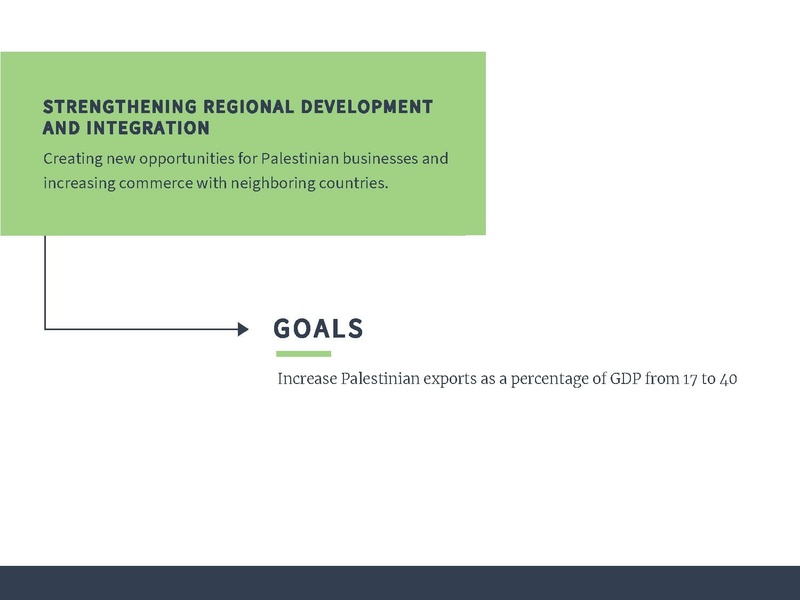 STRENGTHENING REGIONAL DEVELOPMENT AND INTEGRATION

Creating new opportunities for Palestinian businesses and increasing commerce with neighboring countries.

GOALS

Increase Palestinian exports as a percentage of GDP from 17 to 40